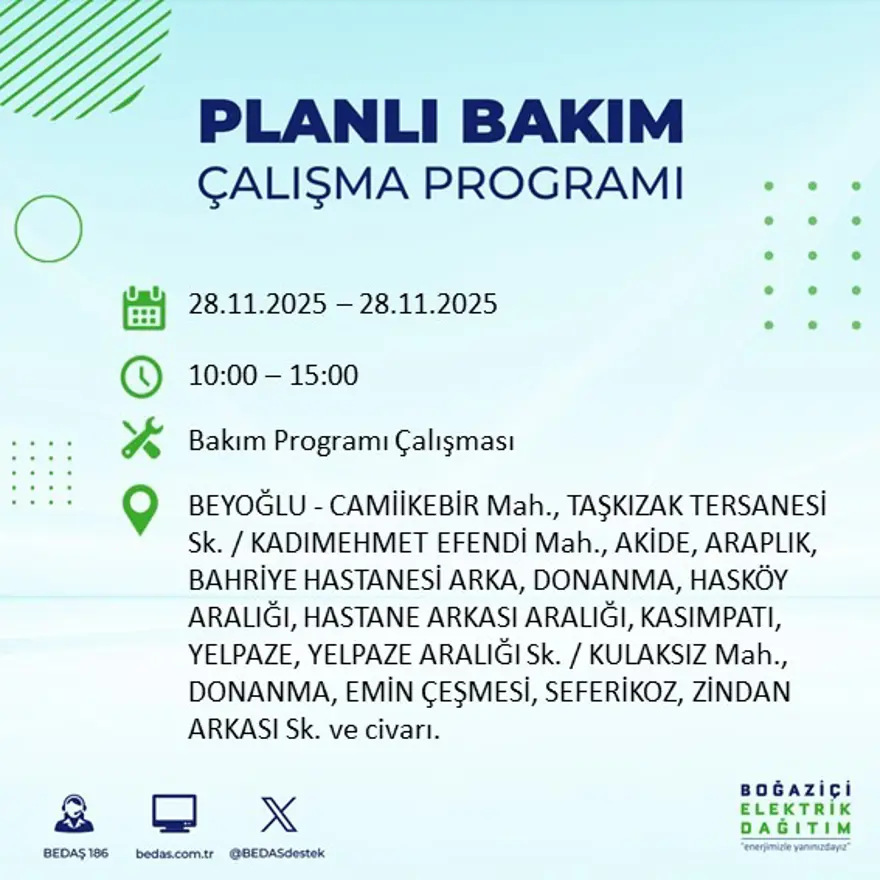 PLANLI BAKIM
ÇALIŞMA PROGRAMI

28.11.2025 – 28.11.2025

10:00 – 15:00

Bakım Programı Çalışması

BEYOĞLU - CAMİİKEBİR Mah., TAŞKIZAK TERSANESİ Sk. / KADIMEHMET EFENDİ Mah., AKİDE, ARAPLIK, BAHRİYE HASTANESİ ARKA, DONANMA, HASKÖY ARALIĞI, HASTANE ARKASI ARALIĞI, KASIMPATI, YELPAZE, YELPAZE ARALIĞI Sk. / KULAKSIZ Mah., DONANMA, EMİN ÇEŞMESİ, SEFERİKOZ, ZİNDAN ARKASI Sk. ve civarı.

BEDAŞ 186

bedas.com.tr

@BEDASdestek

BOĞAZİÇİ
ELEKTRİK
DAĞITIM
"enerjimizle yanınızdayız"